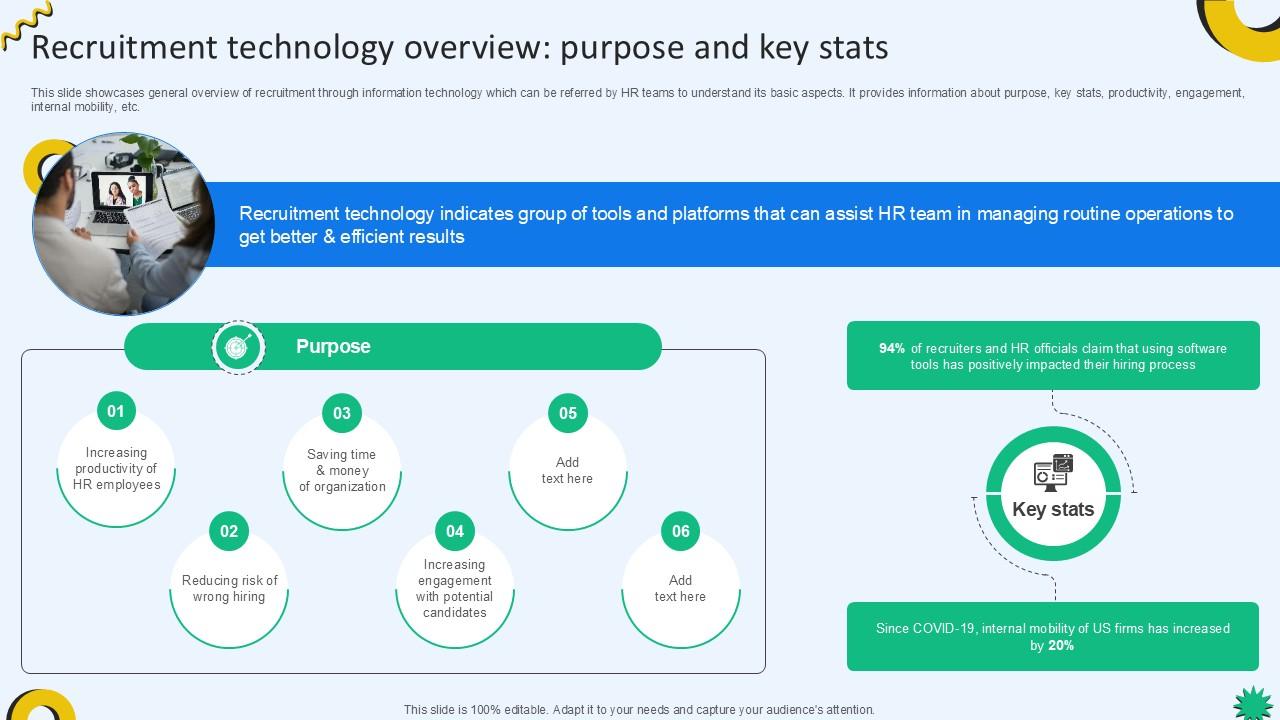 Recruitment technology overview: purpose and key stats

This slide showcases general overview of recruitment through information technology which can be referred by HR teams to understand its basic aspects. It provides information about purpose, key stats, productivity, engagement, internal mobility, etc.

Recruitment technology indicates group of tools and platforms that can assist HR team in managing routine operations to get better & efficient results

Purpose

01
Increasing productivity of HR employees

02
Reducing risk of wrong hiring

03
Saving time & money of organization

04
Increasing engagement with potential candidates

05
Add text here

06
Add text here

94% of recruiters and HR officials claim that using software tools has positively impacted their hiring process

Key stats

Since COVID-19, internal mobility of US firms has increased by 20%

This slide is 100% editable. Adapt it to your needs and capture your audience's attention.